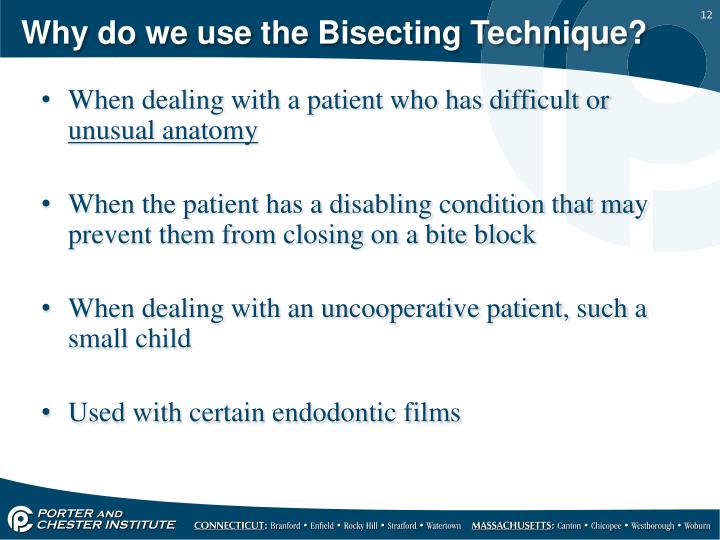 12

Why do we use the Bisecting Technique?

• When dealing with a patient who has difficult or unusual anatomy

• When the patient has a disabling condition that may prevent them from closing on a bite block

• When dealing with an uncooperative patient, such a small child

• Used with certain endodontic films

PORTER AND CHESTER INSTITUTE CONNECTICUT: Branford • Enfield • Rocky Hill • Stratford • Watertown MASSACHUSETTS: Canton • Chicopee • Westborough • Woburn